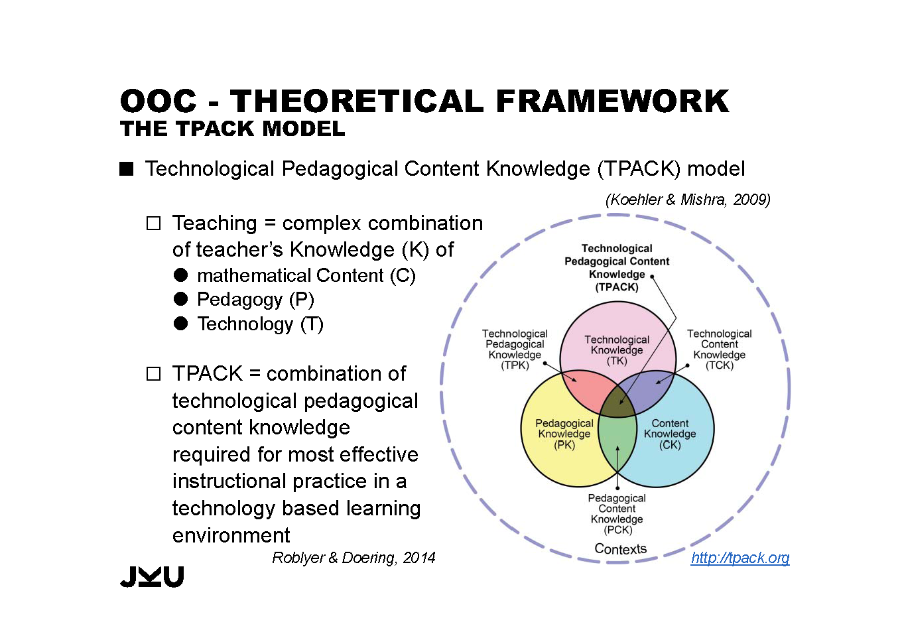 OOC - THEORETICAL FRAMEWORK
THE TPACK MODEL

■ Technological Pedagogical Content Knowledge (TPACK) model

(Koehler & Mishra, 2009)

□ Teaching = complex combination of teacher's Knowledge (K) of
● mathematical Content (C)
● Pedagogy (P)
● Technology (T)

□ TPACK = combination of technological pedagogical content knowledge required for most effective instructional practice in a technology based learning environment

Roblyer & Doering, 2014

Technological Pedagogical Content Knowledge (TPACK)

Technological Pedagogical Knowledge (TPK)

Technological Knowledge (TK)

Technological Content Knowledge (TCK)

Pedagogical Knowledge (PK)

Content Knowledge (CK)

Pedagogical Content Knowledge (PCK)

Contexts

http://tpack.org

JKU